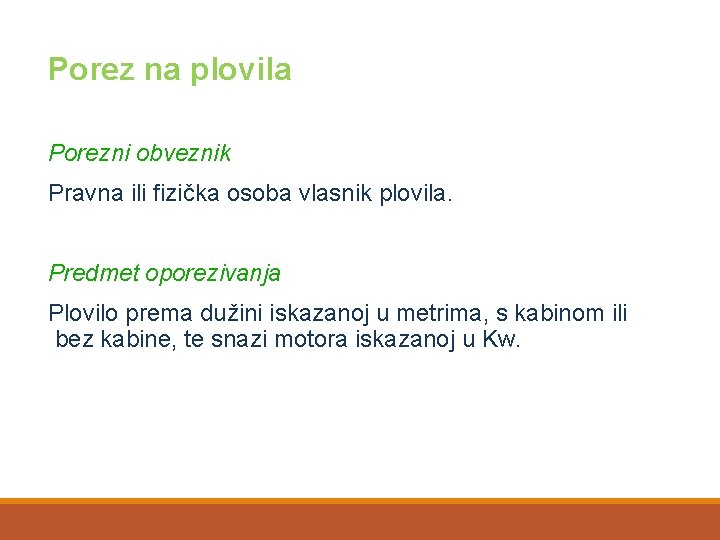 Porez na plovila

Porezni obveznik

Pravna ili fizička osoba vlasnik plovila.

Predmet oporezivanja

Plovilo prema dužini iskazanoj u metrima, s kabinom ili bez kabine, te snazi motora iskazanoj u Kw.